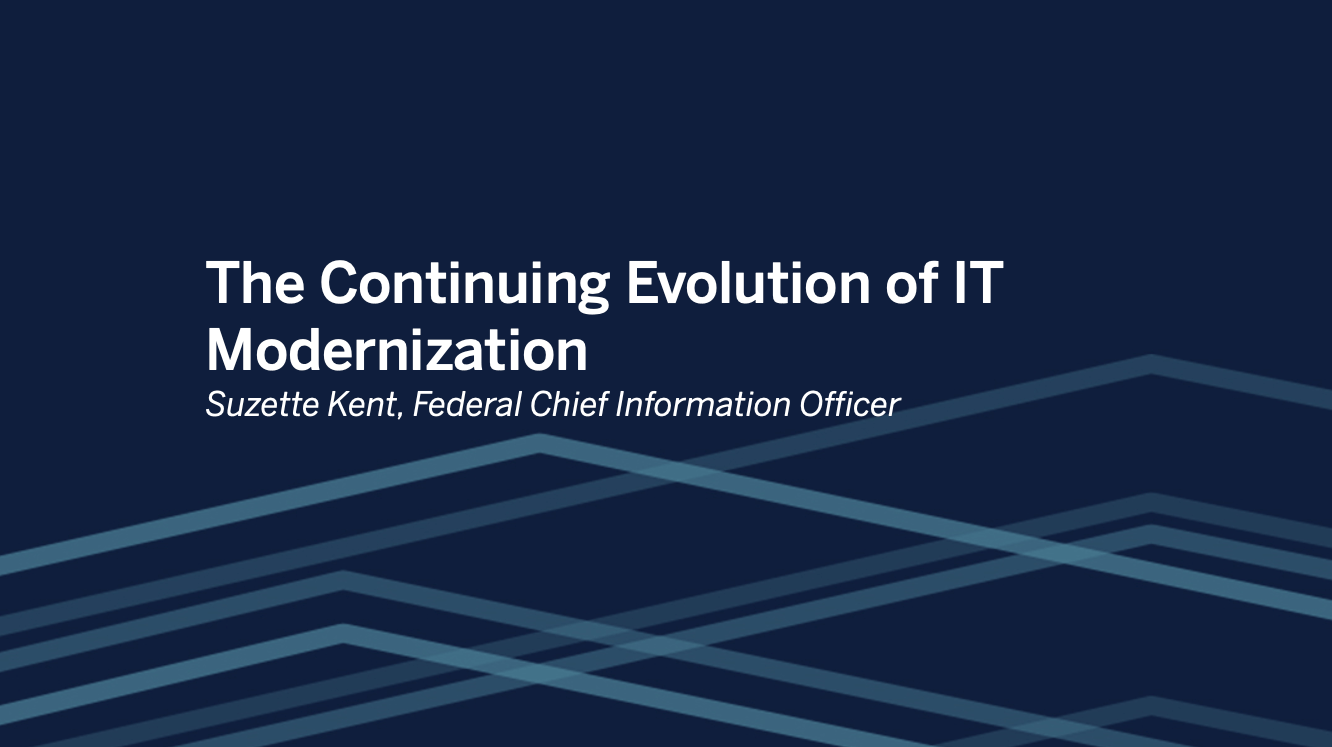 The Continuing Evolution of IT Modernization

Suzette Kent, Federal Chief Information Officer